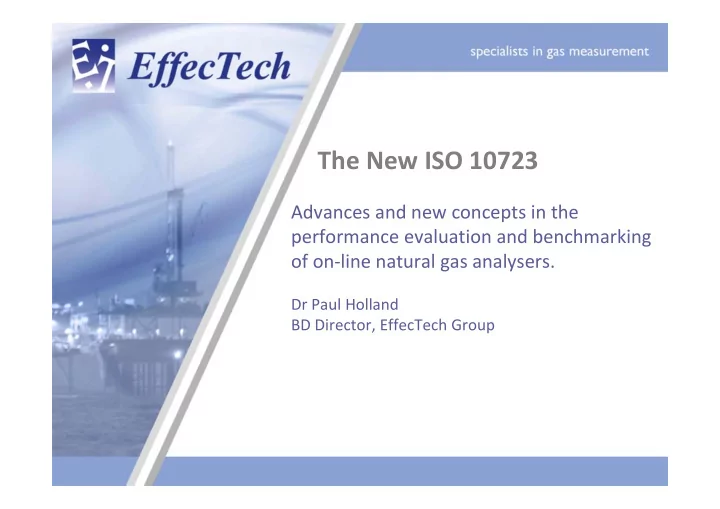 EffecTech

specialists in gas measurement

The New ISO 10723

Advances and new concepts in the performance evaluation and benchmarking of on-line natural gas analysers.

Dr Paul Holland
BD Director, EffecTech Group